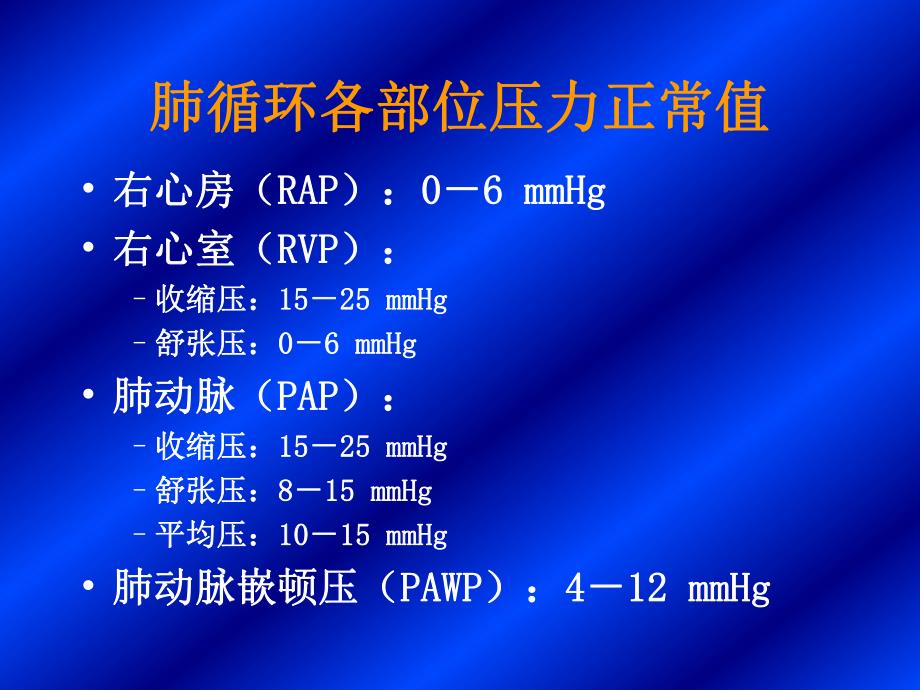 肺循环各部位压力正常值

• 右心房（RAP）：0－6 mmHg
• 右心室（RVP）：
– 收缩压：15－25 mmHg
– 舒张压：0－6 mmHg
• 肺动脉（PAP）：
– 收缩压：15－25 mmHg
– 舒张压：8－15 mmHg
– 平均压：10－15 mmHg
• 肺动脉嵌顿压（PAWP）：4－12 mmHg